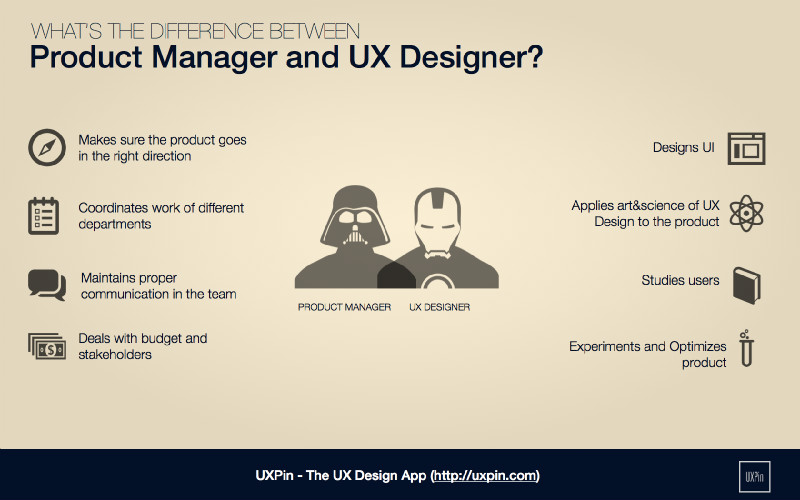 WHAT'S THE DIFFERENCE BETWEEN
Product Manager and UX Designer?

Makes sure the product goes in the right direction

Coordinates work of different departments

Maintains proper communication in the team

Deals with budget and stakeholders

PRODUCT MANAGER

UX DESIGNER

Designs UI

Applies art&science of UX Design to the product

Studies users

Experiments and Optimizes product

UXPin - The UX Design App (http://uxpin.com)

UXPin